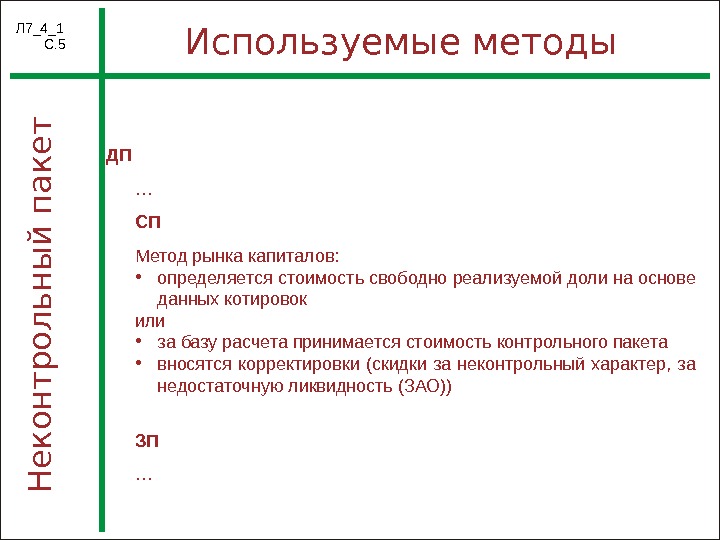 Л7_4_1
С.5

Используемые методы

Неконтрольный пакет

ДП

…

СП

Метод рынка капиталов:
• определяется стоимость свободно реализуемой доли на основе данных котировок
или
• за базу расчета принимается стоимость контрольного пакета
• вносятся корректировки (скидки за неконтрольный характер, за недостаточную ликвидность (ЗАО))

ЗП

…